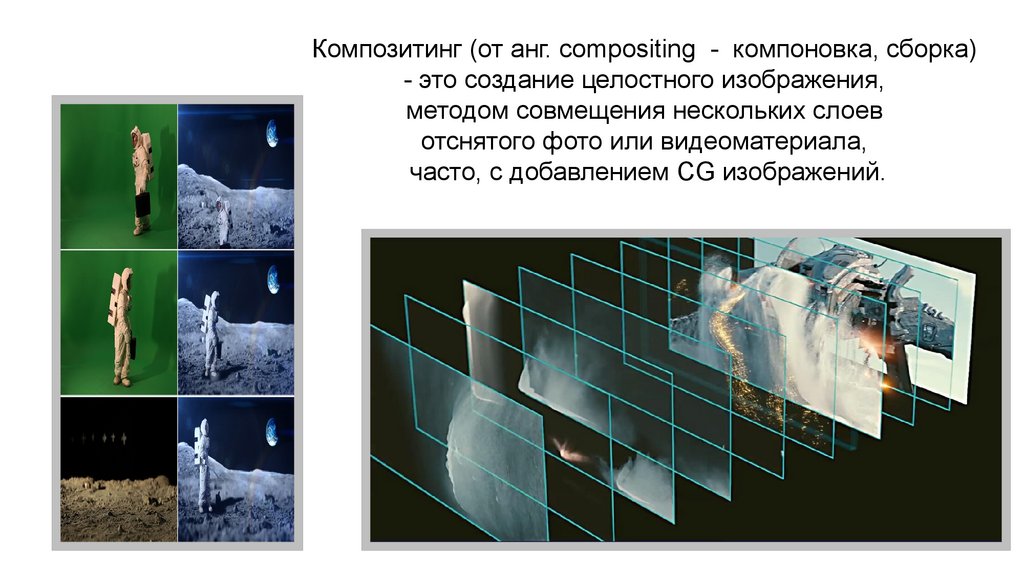 Композитинг (от анг. compositing - компоновка, сборка) - это создание целостного изображения, методом совмещения нескольких слоев отснятого фото или видеоматериала, часто, с добавлением CG изображений.